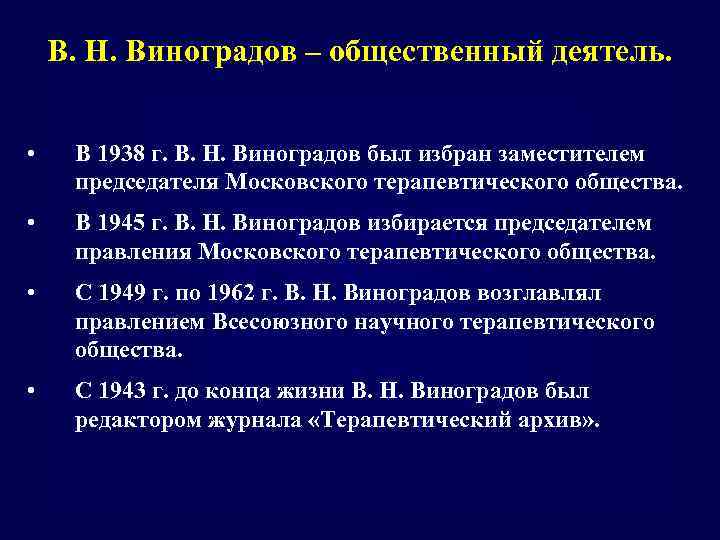 В. Н. Виноградов – общественный деятель.

• В 1938 г. В. Н. Виноградов был избран заместителем председателя Московского терапевтического общества.

• В 1945 г. В. Н. Виноградов избирается председателем правления Московского терапевтического общества.

• С 1949 г. по 1962 г. В. Н. Виноградов возглавлял правлением Всесоюзного научного терапевтического общества.

• С 1943 г. до конца жизни В. Н. Виноградов был редактором журнала «Терапевтический архив».